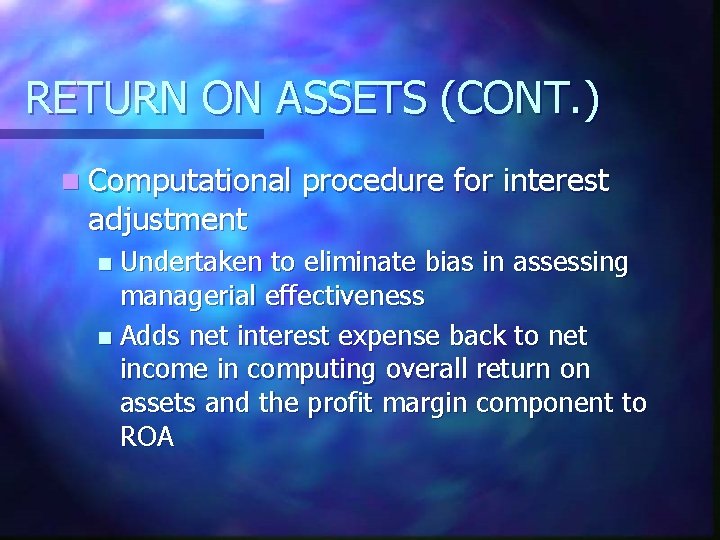 RETURN ON ASSETS (CONT.)

Computational procedure for interest adjustment

Undertaken to eliminate bias in assessing managerial effectiveness

Adds net interest expense back to net income in computing overall return on assets and the profit margin component to ROA